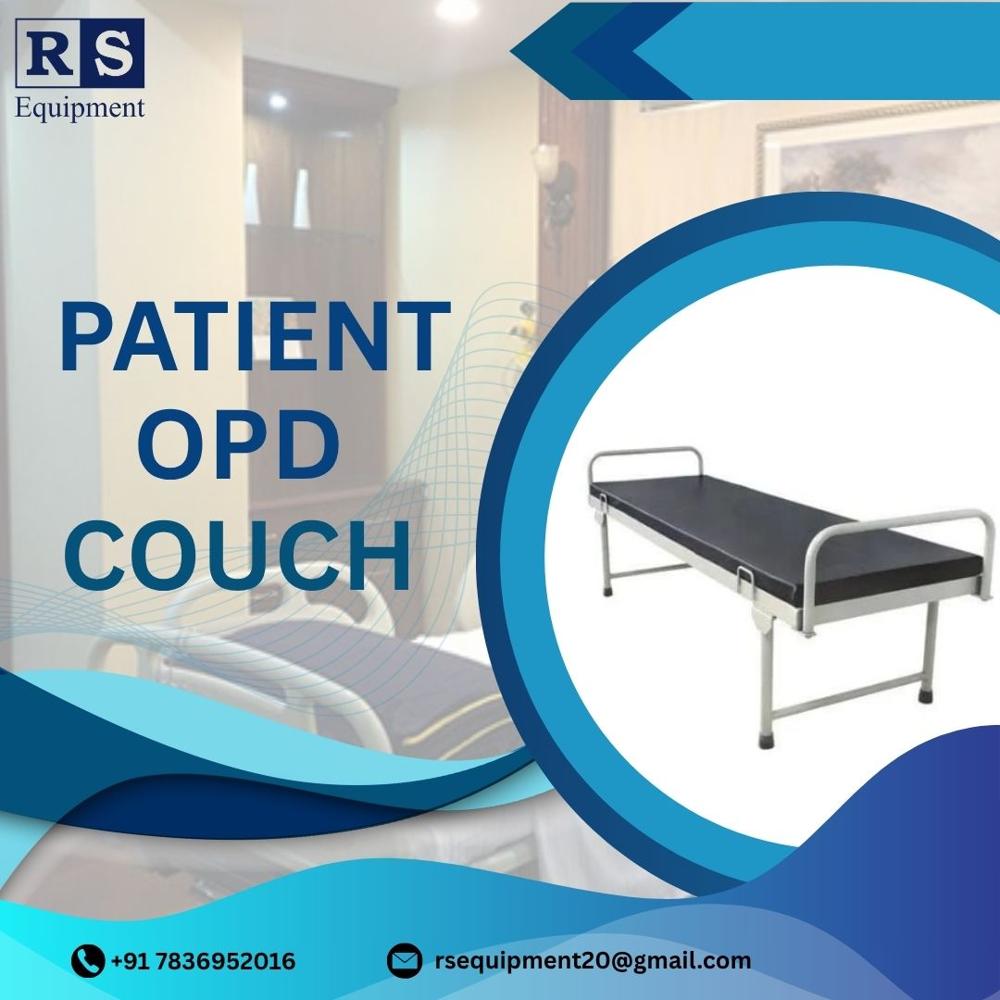 RS
Equipment

PATIENT
OPD
COUCH

+91 7836952016
rsequipment20@gmail.com